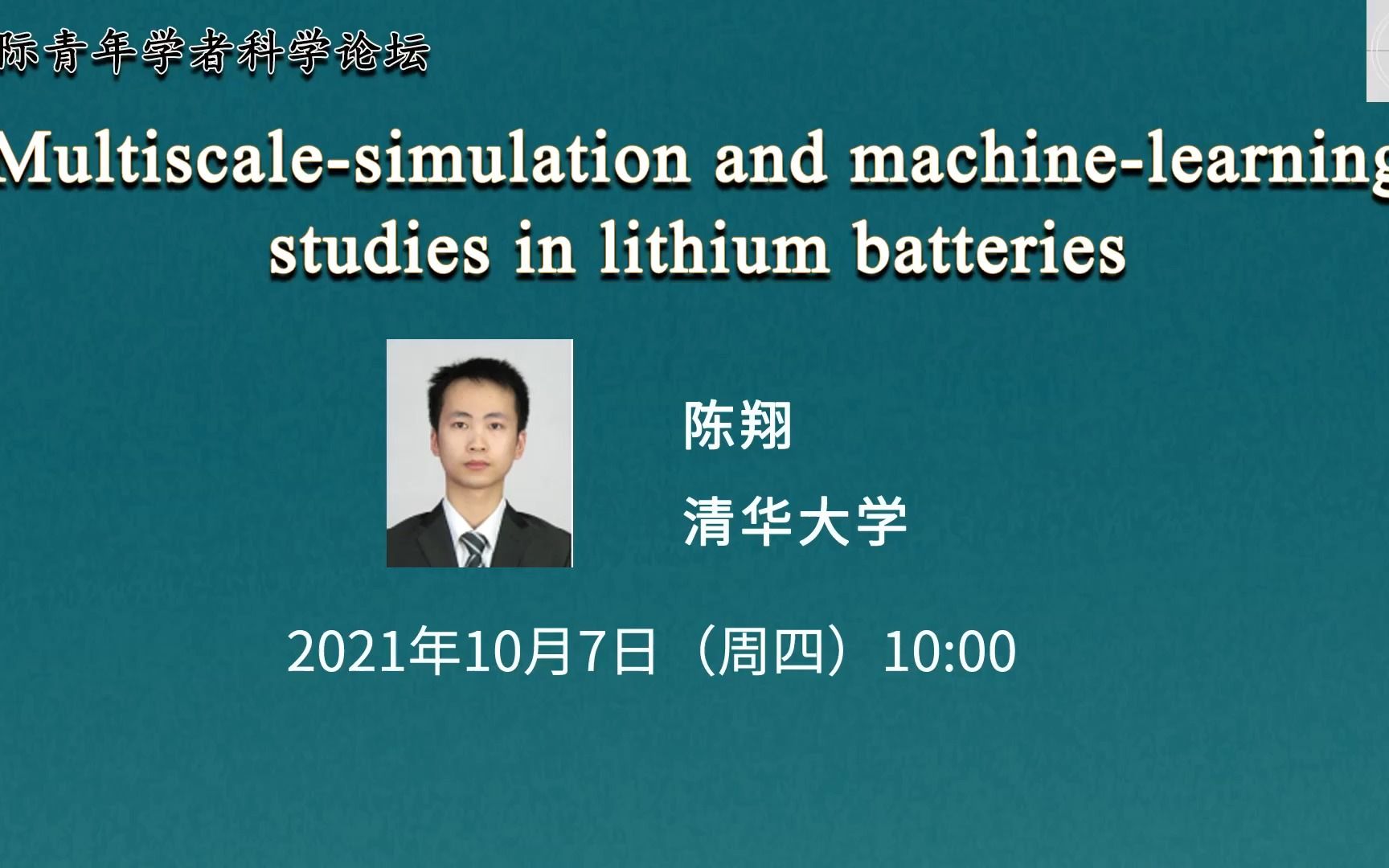 际青年学者科学论坛

Multiscale-simulation and machine-learning studies in lithium batteries

陈翔

清华大学

2021年10月7日（周四）10:00